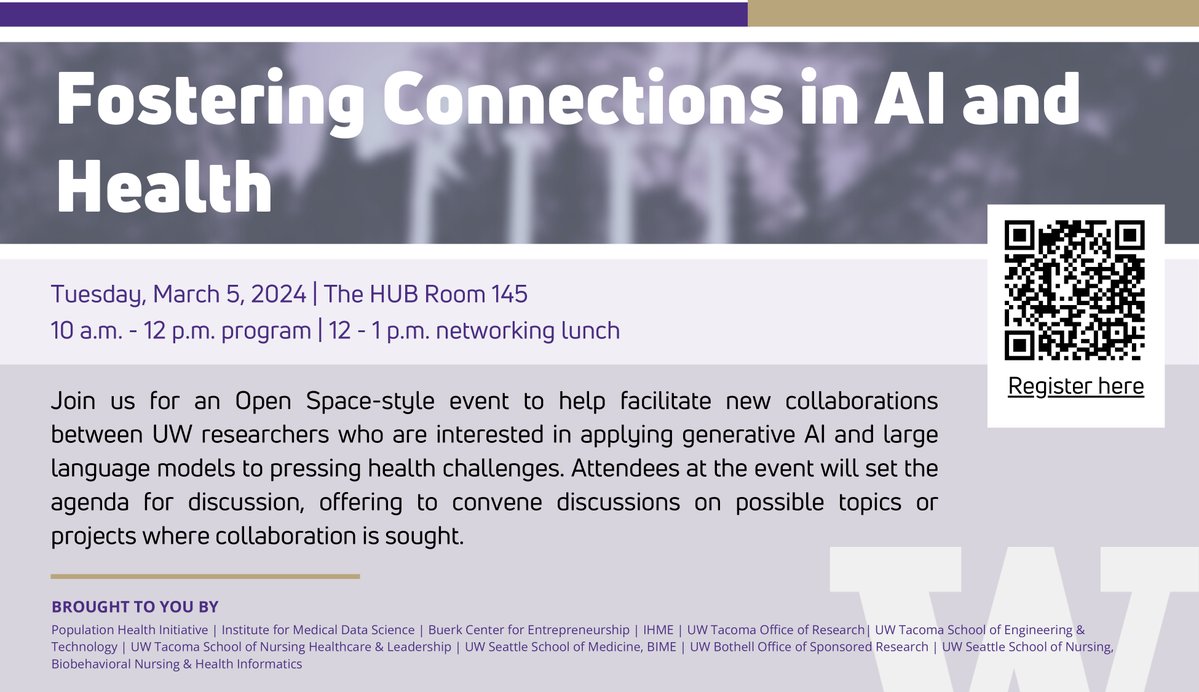 Fostering Connections in AI and Health

Tuesday, March 5, 2024 | The HUB Room 145
10 a.m. - 12 p.m. program | 12 - 1 p.m. networking lunch

Register here

Join us for an Open Space-style event to help facilitate new collaborations between UW researchers who are interested in applying generative AI and large language models to pressing health challenges. Attendees at the event will set the agenda for discussion, offering to convene discussions on possible topics or projects where collaboration is sought.

BROUGHT TO YOU BY

Population Health Initiative | Institute for Medical Data Science | Buerk Center for Entrepreneurship | IHME | UW Tacoma Office of Research| UW Tacoma School of Engineering & Technology | UW Tacoma School of Nursing Healthcare & Leadership | UW Seattle School of Medicine, BIME | UW Bothell Office of Sponsored Research | UW Seattle School of Nursing, Biobehavioral Nursing & Health Informatics

W